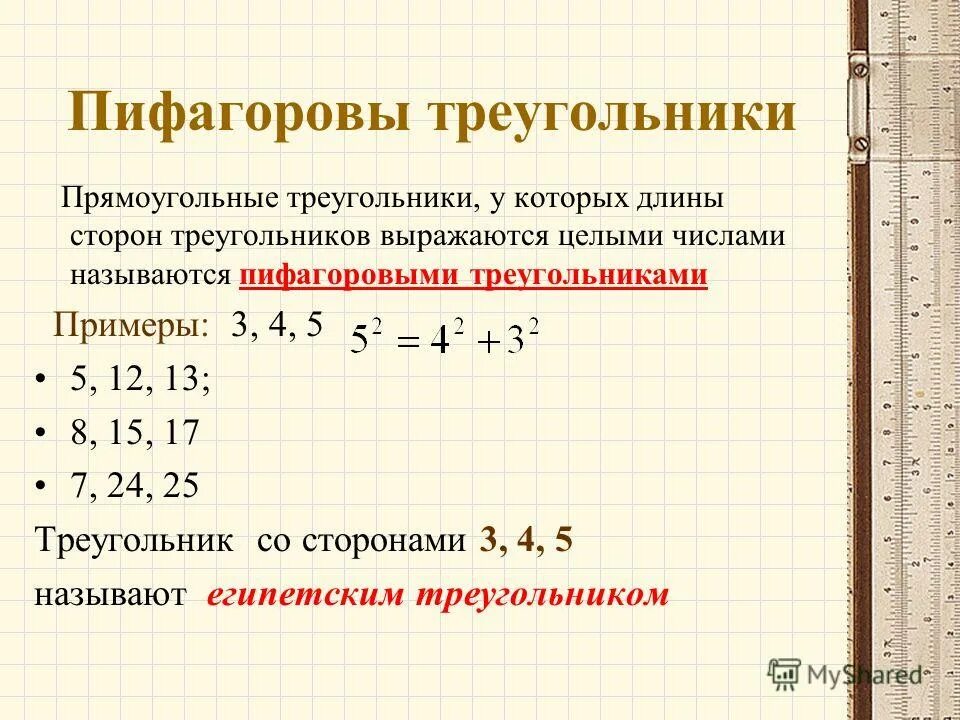 Пифагоровы треугольники

Прямоугольные треугольники, у которых длины сторон треугольников выражаются целыми числами называются пифагоровыми треугольниками

Примеры: 3, 4, 5 $5^2 = 4^2 + 3^2$

• 5, 12, 13;
• 8, 15, 17
• 7, 24, 25

Треугольник со сторонами 3, 4, 5 называют египетским треугольником

MyShared